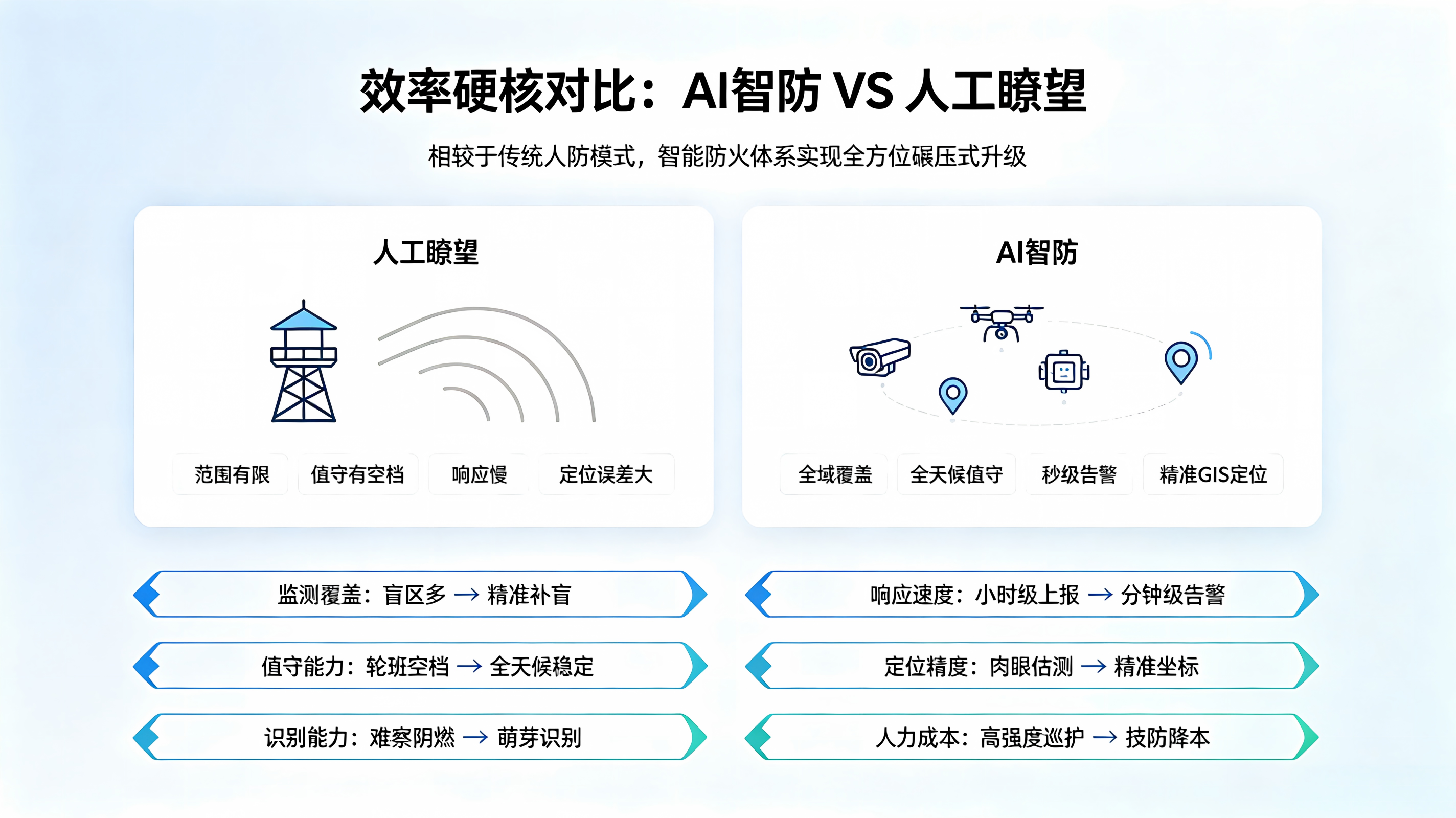 效率硬核对比：AI智防 VS 人工瞭望

相较于传统人防模式，智能防火体系实现全方位碾压式升级

人工瞭望

范围有限 值守有空档 响应慢 定位误差大

AI智防

全域覆盖 全天候值守 秒级告警 精准GIS定位

监测覆盖：盲区多 → 精准补盲

值守能力：轮班空档 → 全天候稳定

识别能力：难察阴燃 → 萌芽识别

响应速度：小时级上报 → 分钟级告警

定位精度：肉眼估测 → 精准坐标

人力成本：高强度巡护 → 技防降本